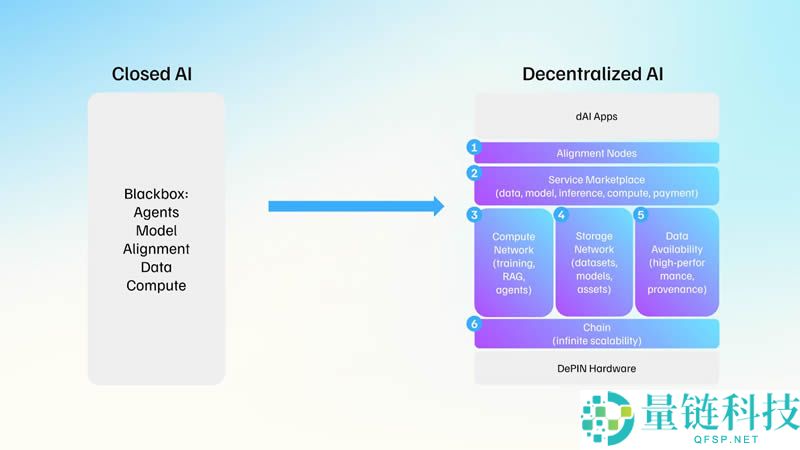 Closed AI

Blackbox:
Agents
Model
Alignment
Data
Compute

Decentralized AI

dAI Apps

1 Alignment Nodes

2 Service Marketplace
(data, model, inference, compute, payment)

3 Compute Network (training, RAG, agents)

4 Storage Network (datasets, models, assets)

5 Data Availability (high-performance, provenance)

6 Chain
(infinite scalability)

DePIN Hardware

量链科技
QFSP.NET